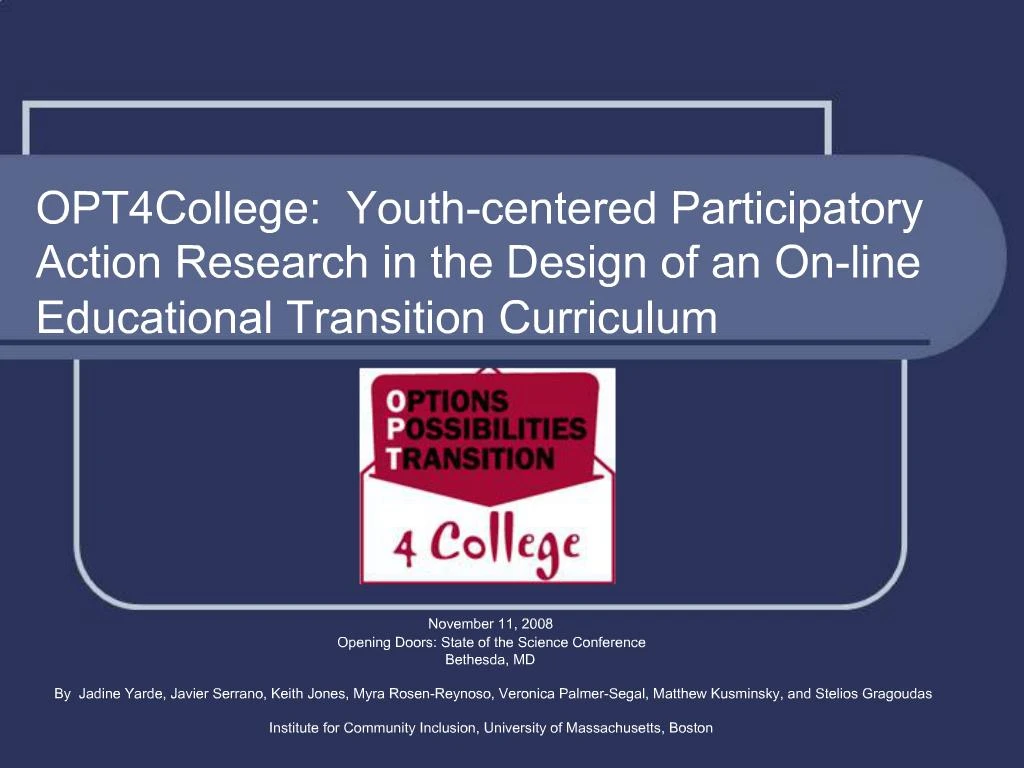 OPT4College: Youth-centered Participatory Action Research in the Design of an On-line Educational Transition Curriculum

OPTIONS
POSSIBILITIES
TRANSITION
4 College

November 11, 2008
Opening Doors: State of the Science Conference
Bethesda, MD

By Jadine Yarde, Javier Serrano, Keith Jones, Myra Rosen-Reynoso, Veronica Palmer-Segal, Matthew Kusminsky, and Stelios Gragoudas

Institute for Community Inclusion, University of Massachusetts, Boston